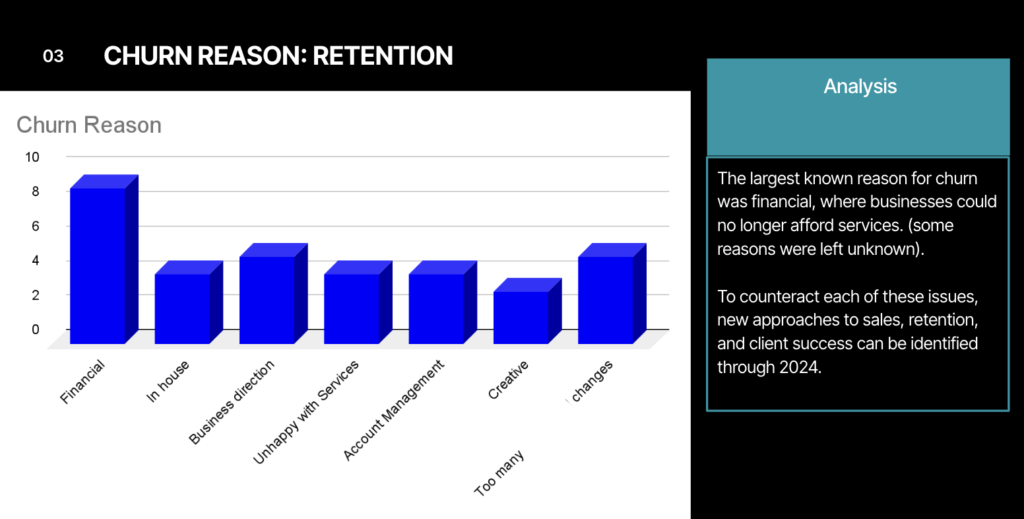 03 CHURN REASON: RETENTION

Churn Reason

10
8
6
4
2
0

Financial
In house
Business direction
Unhappy with Services
Account Management
Creative
Too many
changes

Analysis

The largest known reason for churn was financial, where businesses could no longer afford services. (some reasons were left unknown).

To counteract each of these issues, new approaches to sales, retention, and client success can be identified through 2024.